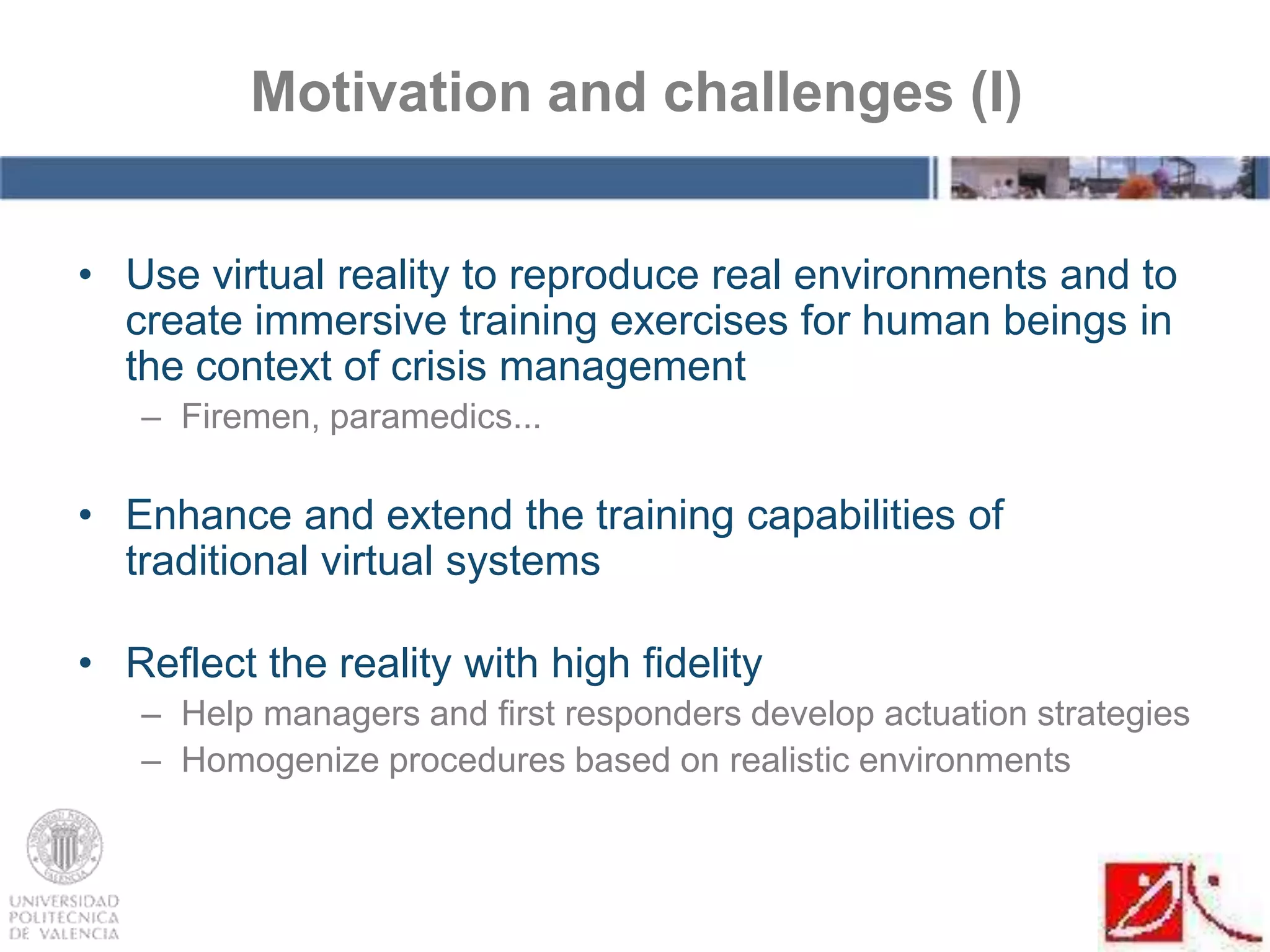 Motivation and challenges (I)

• Use virtual reality to reproduce real environments and to create immersive training exercises for human beings in the context of crisis management
– Firemen, paramedics...

• Enhance and extend the training capabilities of traditional virtual systems

• Reflect the reality with high fidelity
– Help managers and first responders develop actuation strategies
– Homogenize procedures based on realistic environments

UNIVERSIDAD POLITECNICA DE VALENCIA